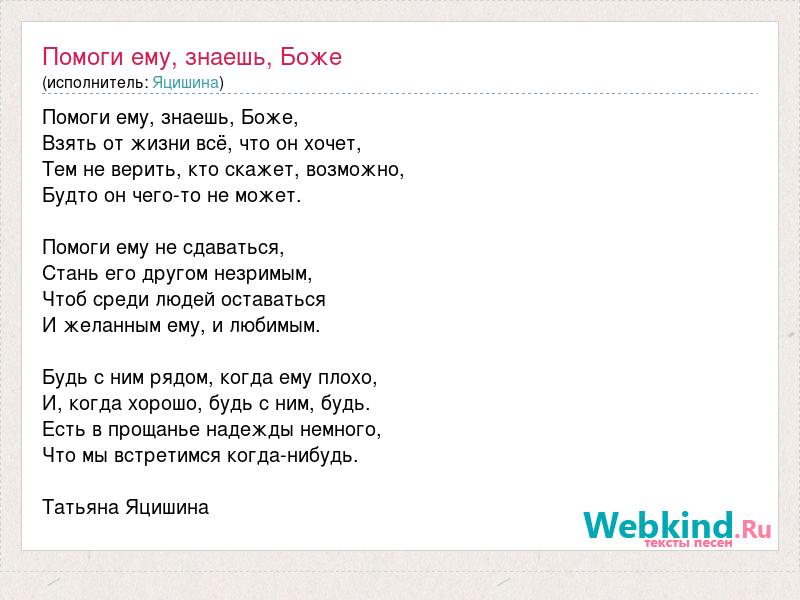 Помоги ему, знаешь, Боже
(исполнитель: Яцишина)

Помоги ему, знаешь, Боже,
Взять от жизни всё, что он хочет,
Тем не верить, кто скажет, возможно,
Будто он чего-то не может.

Помоги ему не сдаваться,
Стань его другом незримым,
Чтоб среди людей оставаться
И желанным ему, и любимым.

Будь с ним рядом, когда ему плохо,
И, когда хорошо, будь с ним, будь.
Есть в прощанье надежды немного,
Что мы встретимся когда-нибудь.

Татьяна Яцишина

Webkind.Ru
тексты песен